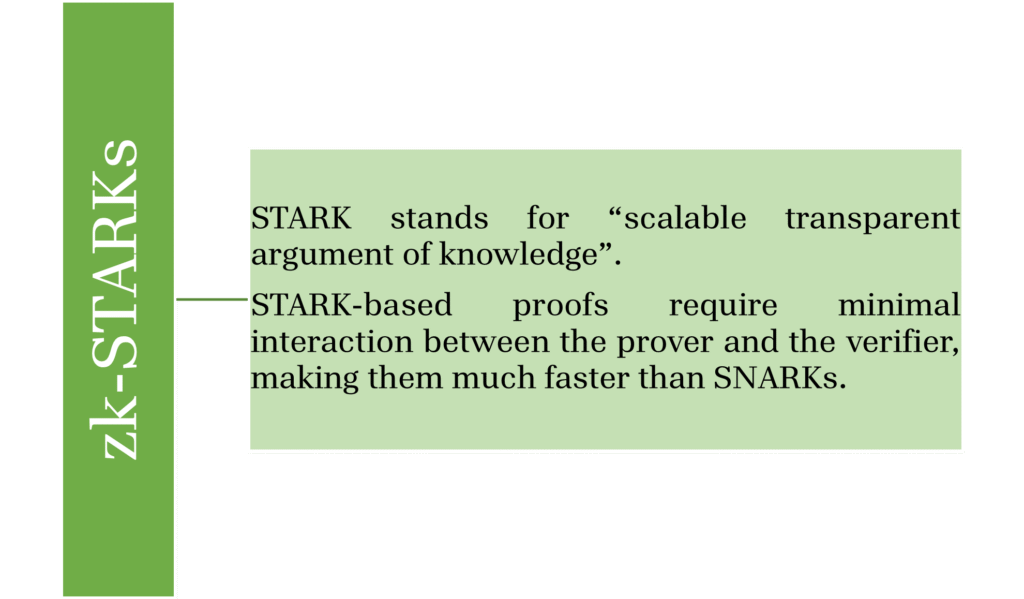 zk-STARKs

STARK stands for “scalable transparent argument of knowledge”.

STARK-based proofs require minimal interaction between the prover and the verifier, making them much faster than SNARKs.